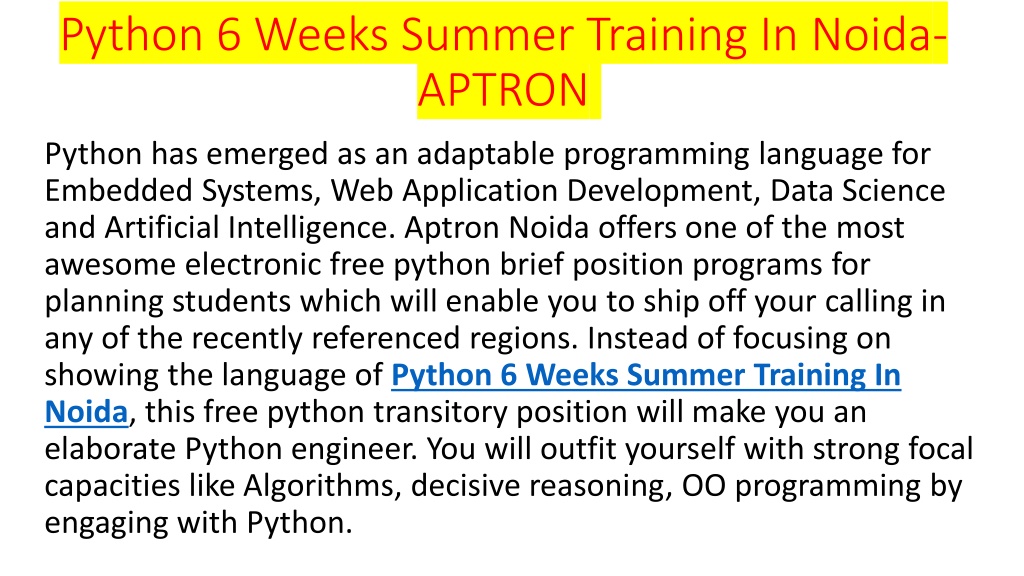 Python 6 Weeks Summer Training In Noida-APTRON

Python has emerged as an adaptable programming language for Embedded Systems, Web Application Development, Data Science and Artificial Intelligence. Aptron Noida offers one of the most awesome electronic free python brief position programs for planning students which will enable you to ship off your calling in any of the recently referenced regions. Instead of focusing on showing the language of Python 6 Weeks Summer Training In Noida, this free python transitory position will make you an elaborate Python engineer. You will outfit yourself with strong focal capacities like Algorithms, decisive reasoning, OO programming by engaging with Python.